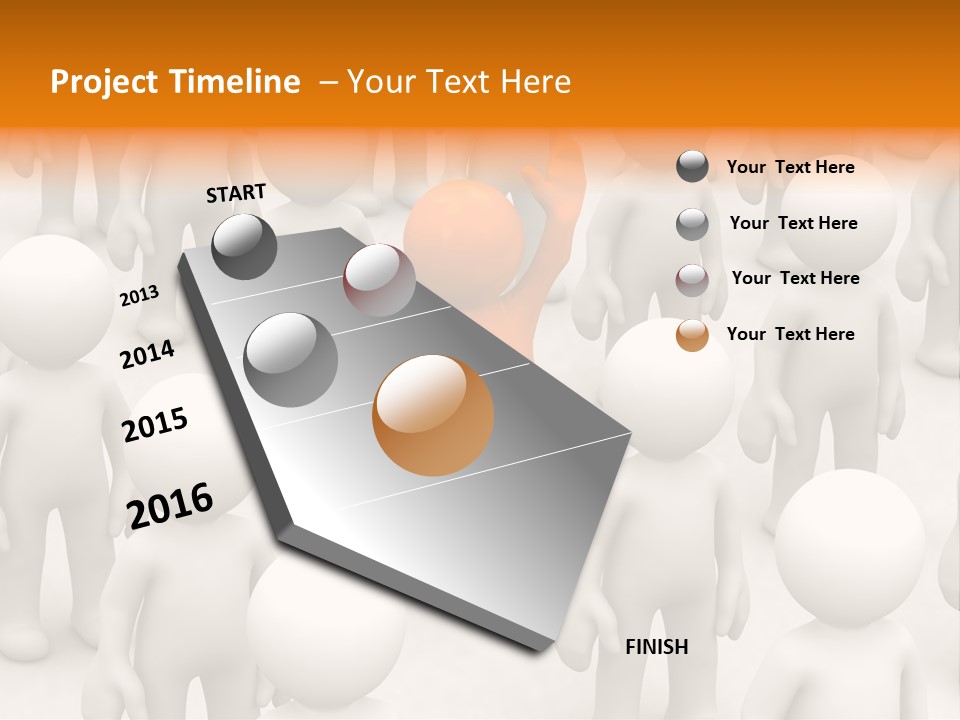 Project Timeline – Your Text Here

START

2013

2014

2015

2016

FINISH

Your Text Here

Your Text Here

Your Text Here

Your Text Here